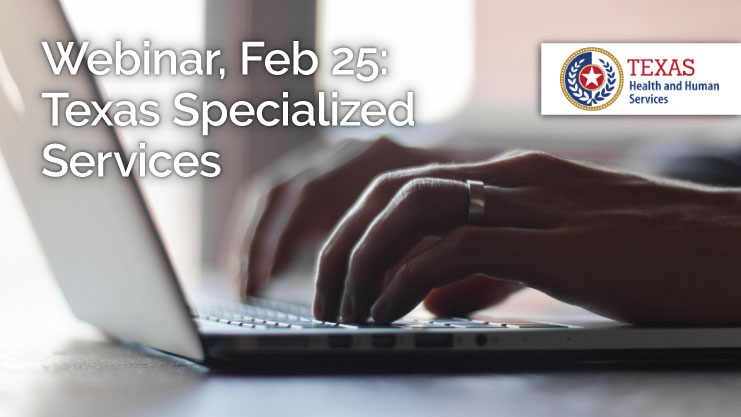 Webinar, Feb 25: Texas Specialized Services

TEXAS
Health and Human Services